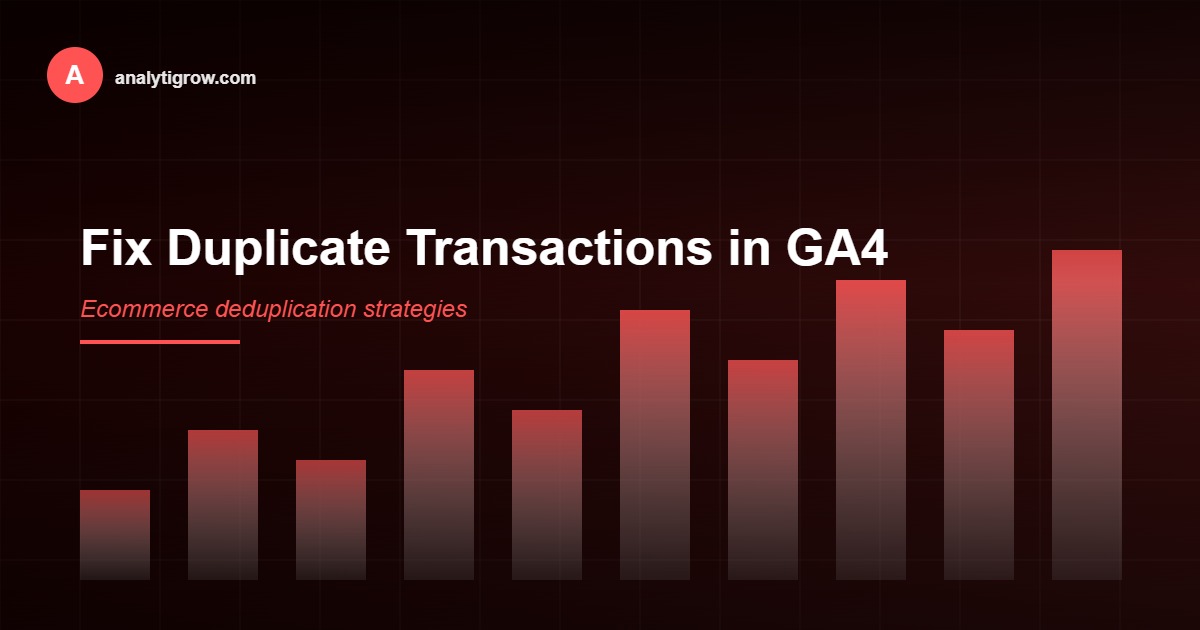 A analytigrow.com

Fix Duplicate Transactions in GA4

Ecommerce deduplication strategies